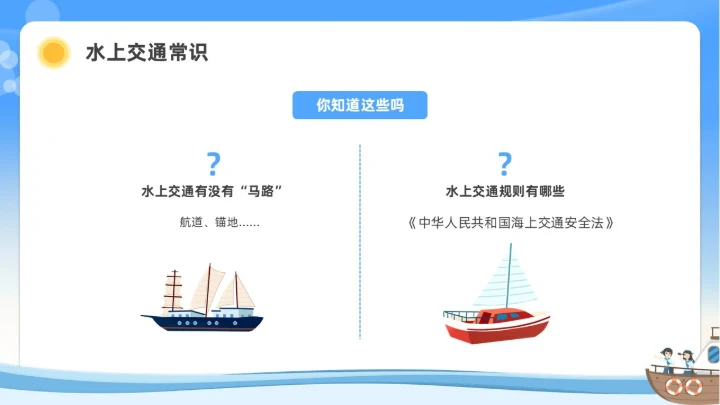 水上交通常识

你知道这些吗

?

水上交通有没有“马路”

航道、锚地......

?

水上交通规则有哪些

《中华人民共和国海上交通安全法》